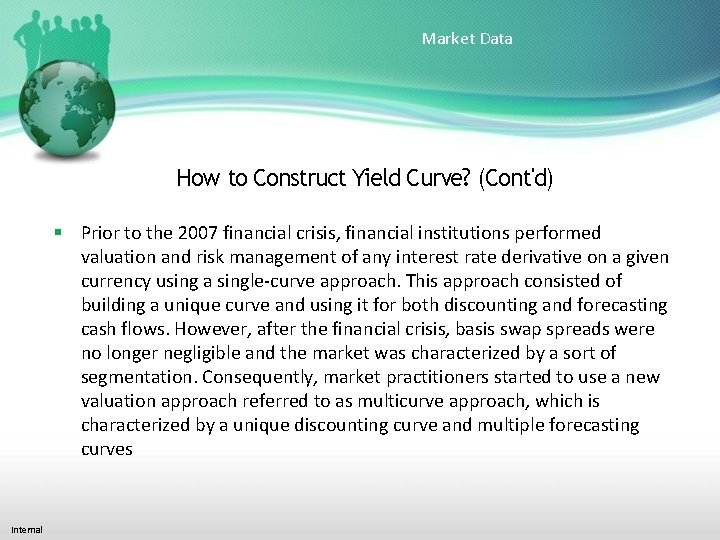 Market Data

How to Construct Yield Curve? (Cont'd)

▪ Prior to the 2007 financial crisis, financial institutions performed valuation and risk management of any interest rate derivative on a given currency using a single-curve approach. This approach consisted of building a unique curve and using it for both discounting and forecasting cash flows. However, after the financial crisis, basis swap spreads were no longer negligible and the market was characterized by a sort of segmentation. Consequently, market practitioners started to use a new valuation approach referred to as multicurve approach, which is characterized by a unique discounting curve and multiple forecasting curves

Internal